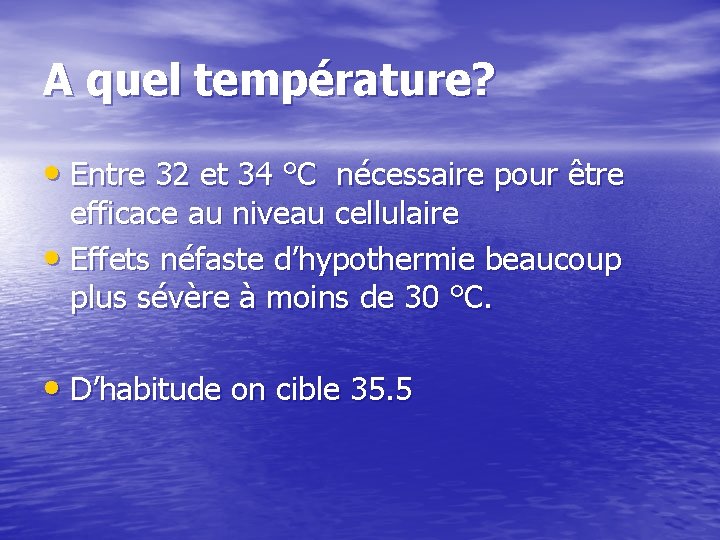 A quel température?

• Entre 32 et 34 °C nécessaire pour être efficace au niveau cellulaire
• Effets néfaste d'hypothermie beaucoup plus sévère à moins de 30 °C.

• D'habitude on cible 35.5